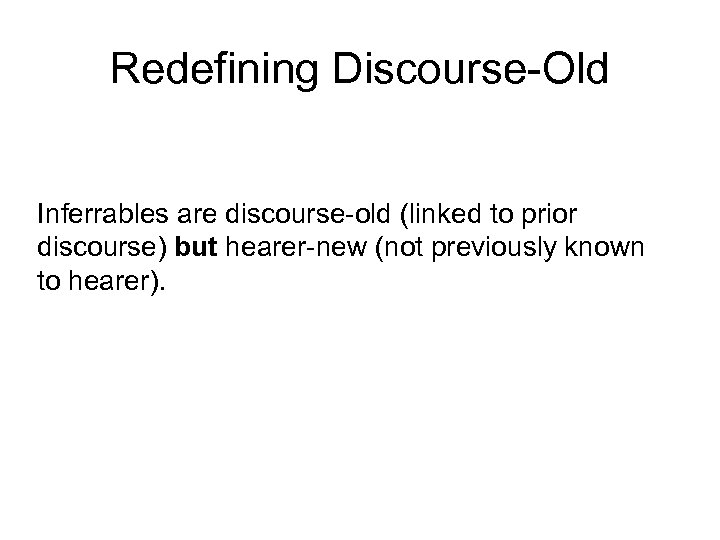 Redefining Discourse-Old

Inferrables are discourse-old (linked to prior discourse) but hearer-new (not previously known to hearer).